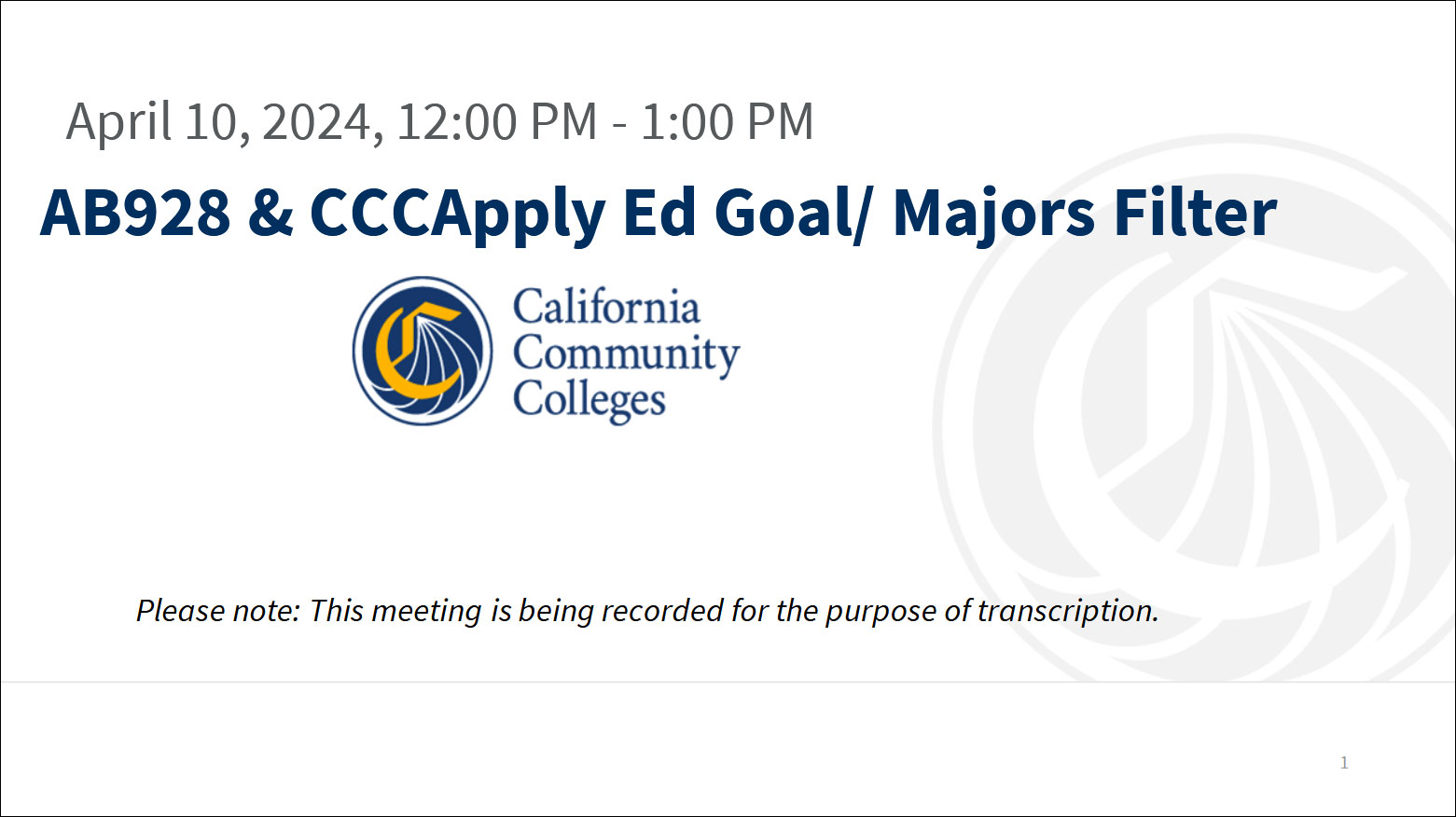 April 10, 2024, 12:00 PM - 1:00 PM

AB928 & CCCApply Ed Goal/ Majors Filter

California Community Colleges

Please note: This meeting is being recorded for the purpose of transcription.

1